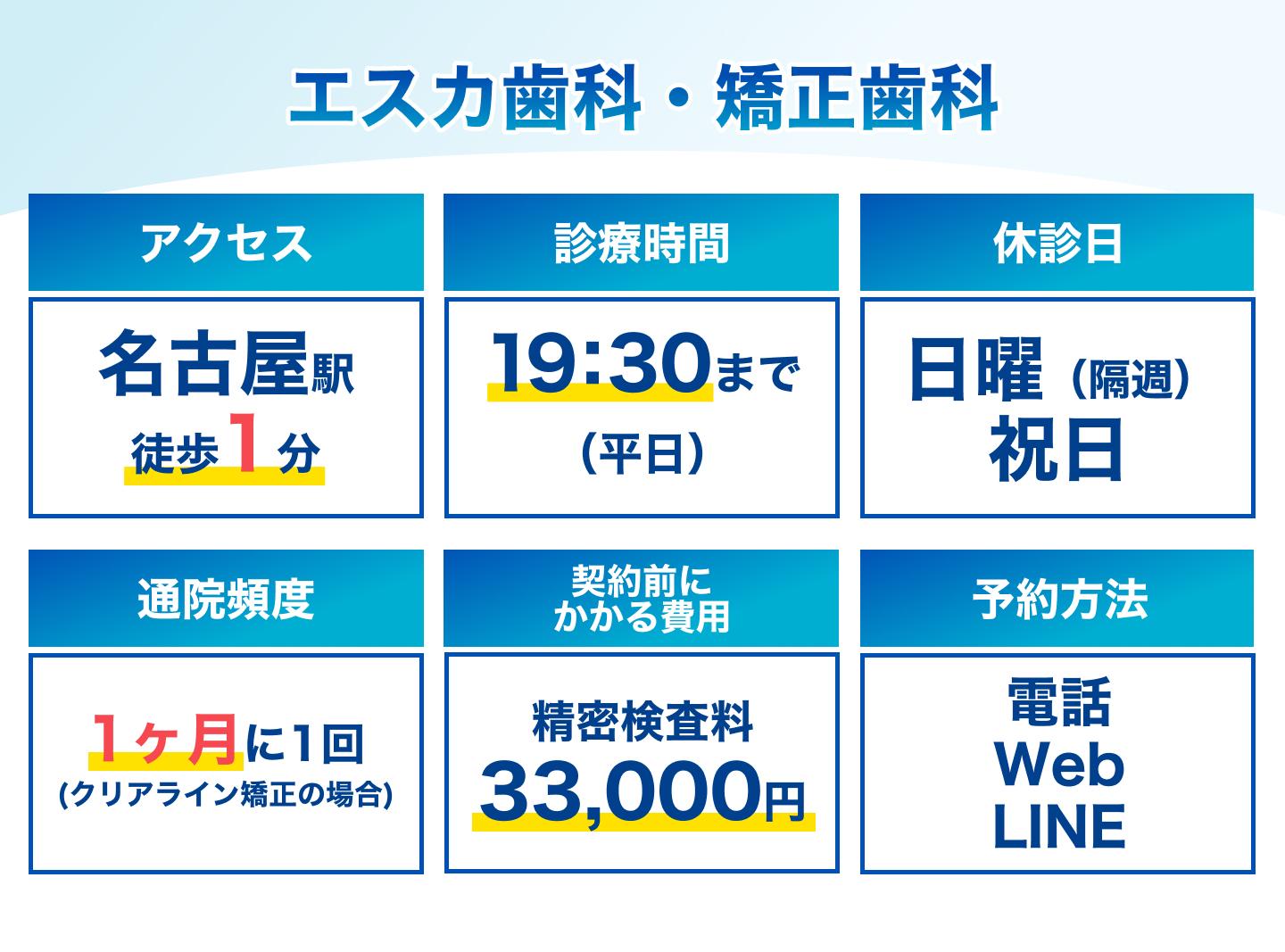 エスカ歯科・矯正歯科

アクセス

名古屋駅
徒歩1分

診療時間

19:30まで
（平日）

休診日

日曜（隔週）
祝日

通院頻度

1ヶ月に1回
(クリアライン矯正の場合)

契約前にかかる費用

精密検査料
33,000円

予約方法

電話
Web
LINE